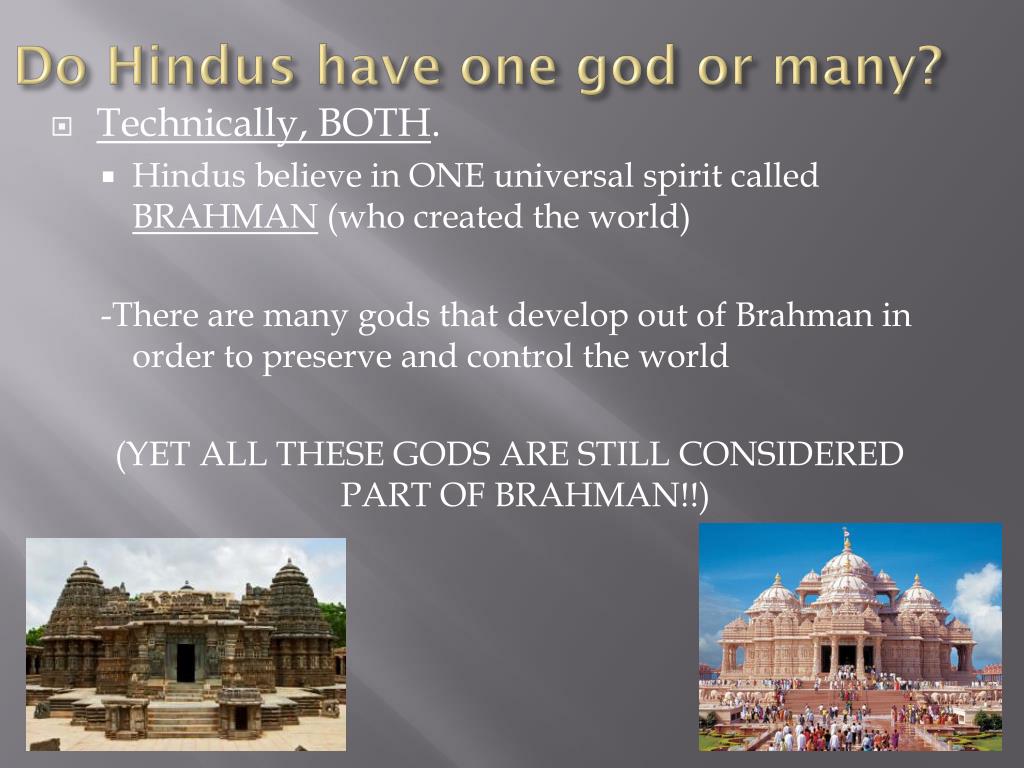 Do Hindus have one god or many?

Technically, BOTH.

Hindus believe in ONE universal spirit called BRAHMAN (who created the world)

-There are many gods that develop out of Brahman in order to preserve and control the world

(YET ALL THESE GODS ARE STILL CONSIDERED PART OF BRAHMAN!!)